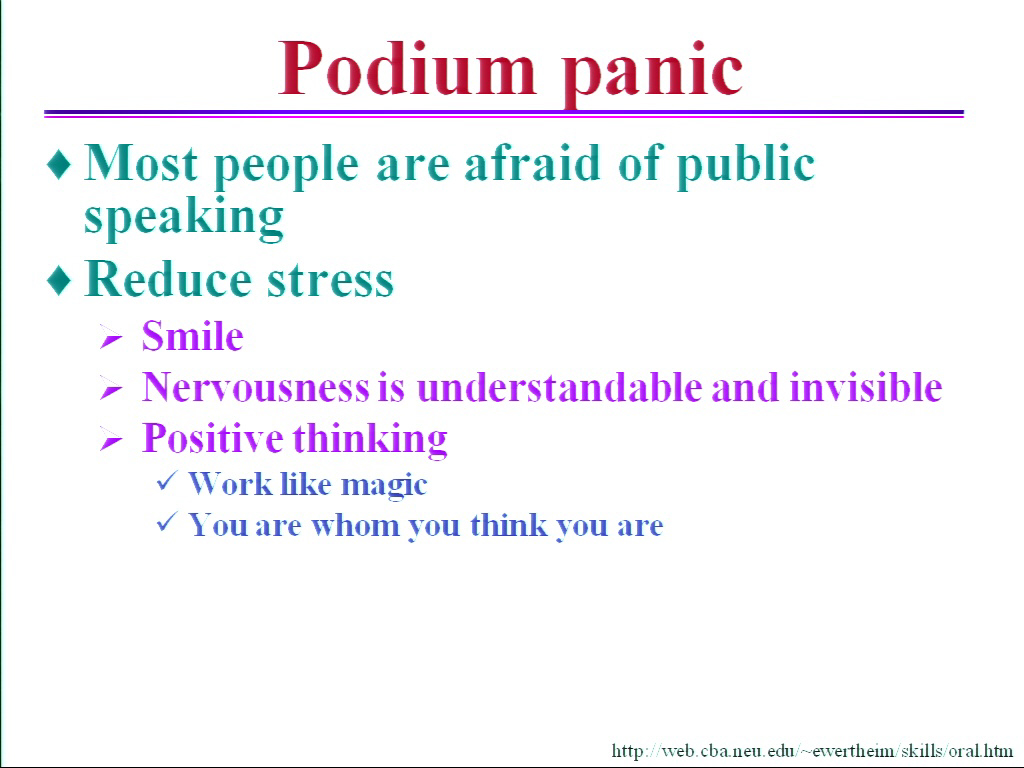 Podium panic

♦ Most people are afraid of public speaking

♦ Reduce stress

➢ Smile

➢ Nervousness is understandable and invisible

➢ Positive thinking

✓ Work like magic

✓ You are whom you think you are

http://web.cba.neu.edu/~ewertheim/skills/oral.htm